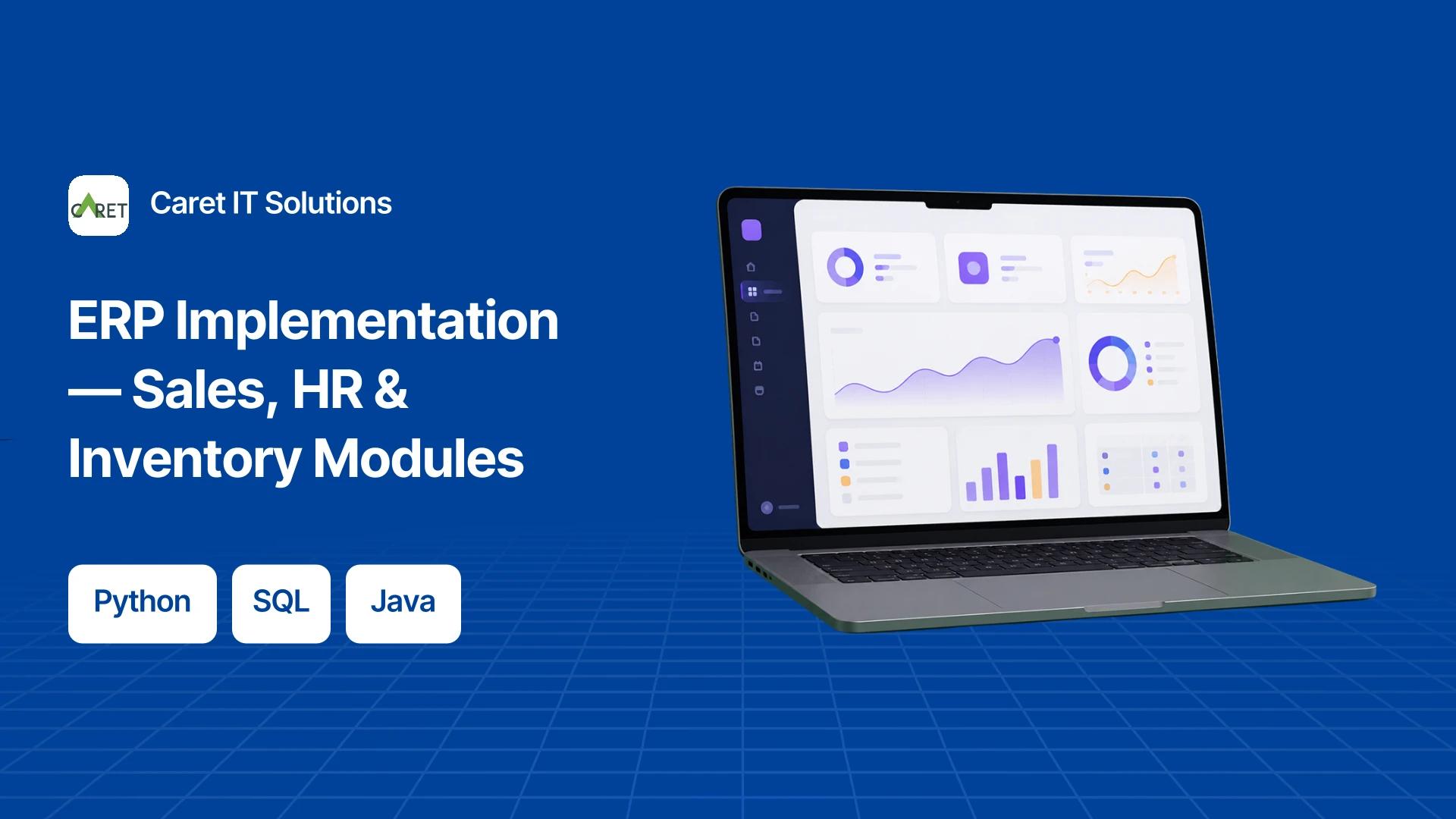 CARET

Caret IT Solutions

ERP Implementation — Sales, HR & Inventory Modules

Python

SQL

Java